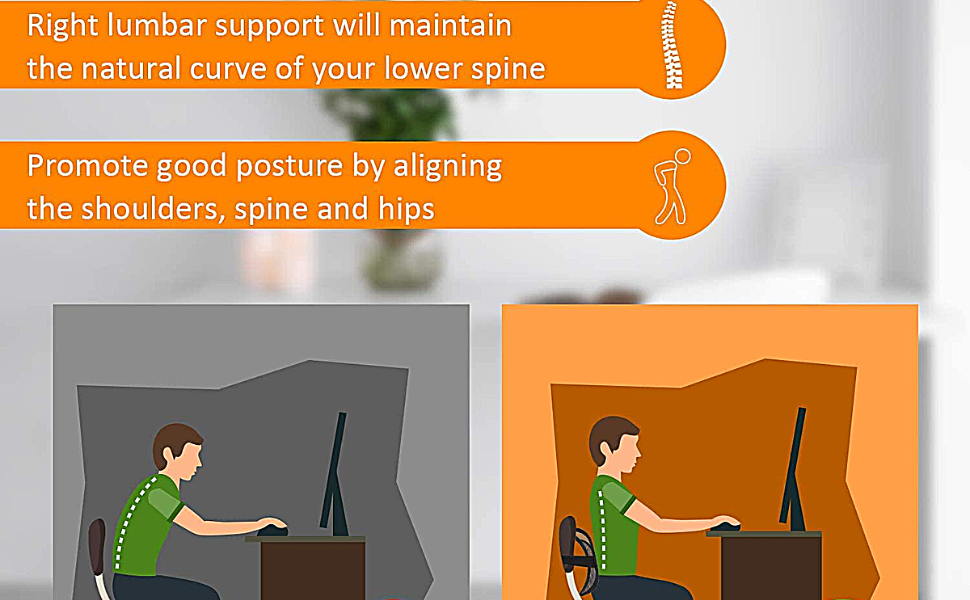 Right lumbar support will maintain the natural curve of your lower spine

Promote good posture by aligning the shoulders, spine and hips